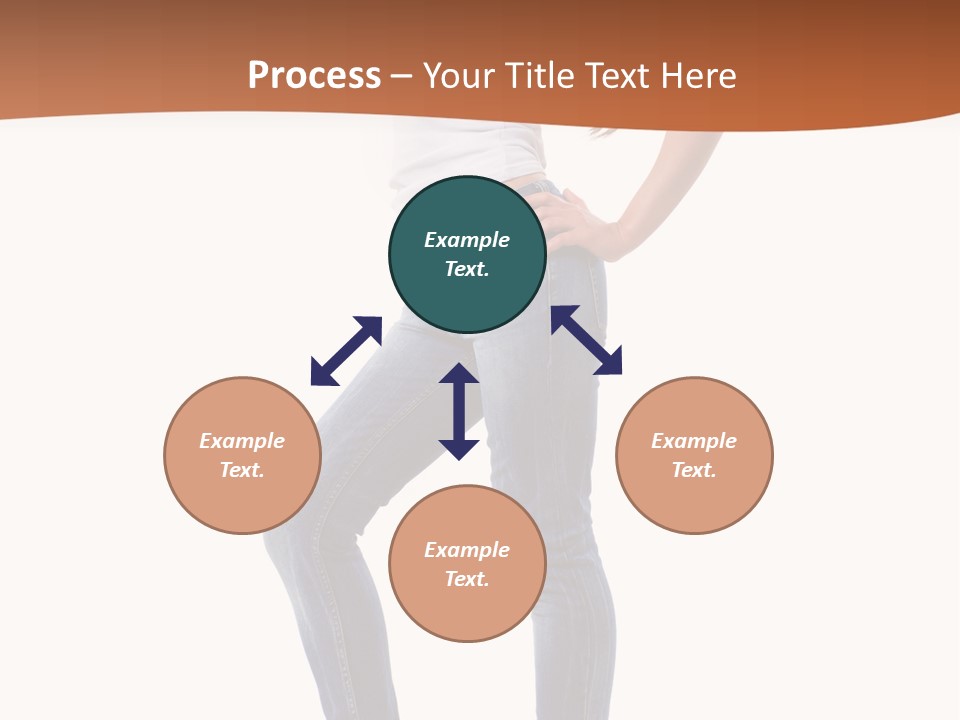 Process – Your Title Text Here

Example Text.

Example Text.

Example Text.

Example Text.